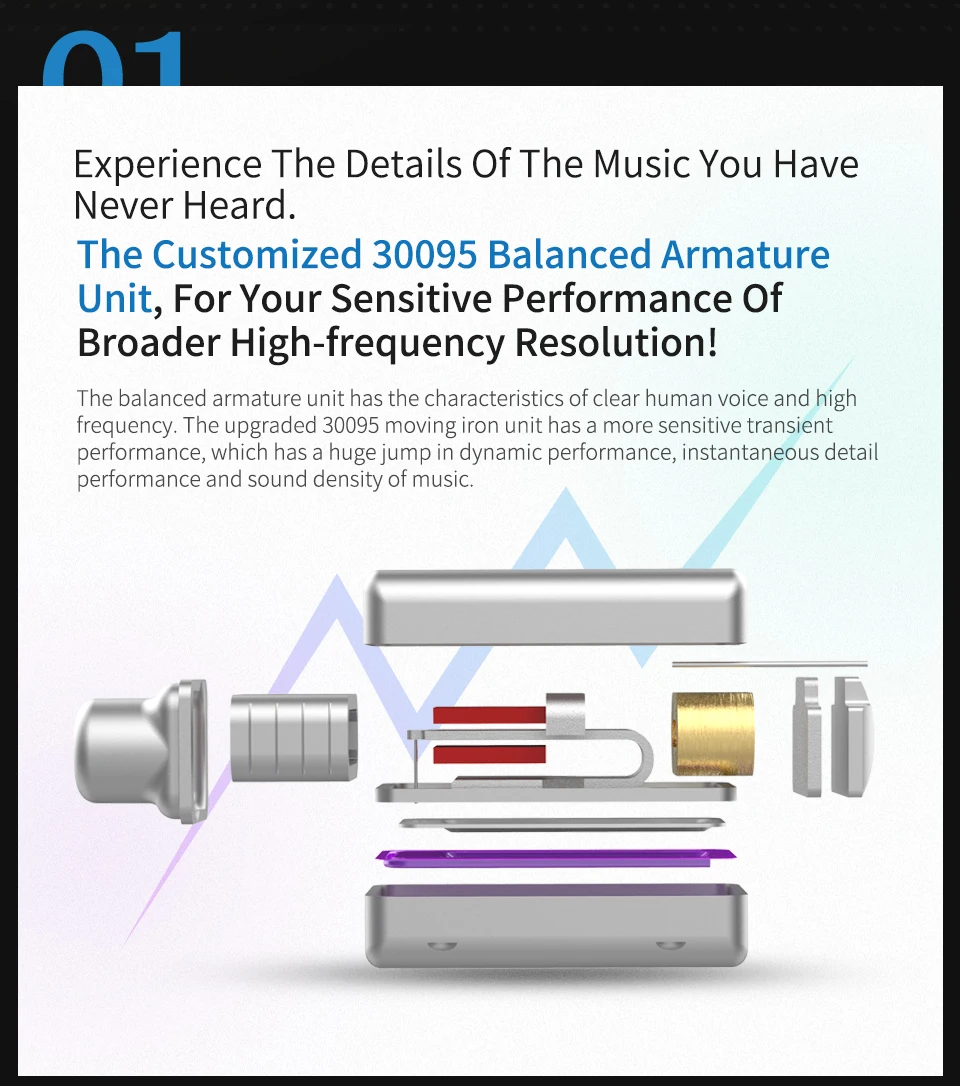 01

Experience The Details Of The Music You Have Never Heard.

The Customized 30095 Balanced Armature Unit, For Your Sensitive Performance Of Broader High-frequency Resolution!

The balanced armature unit has the characteristics of clear human voice and high frequency. The upgraded 30095 moving iron unit has a more sensitive transient performance, which has a huge jump in dynamic performance, instantaneous detail performance and sound density of music.